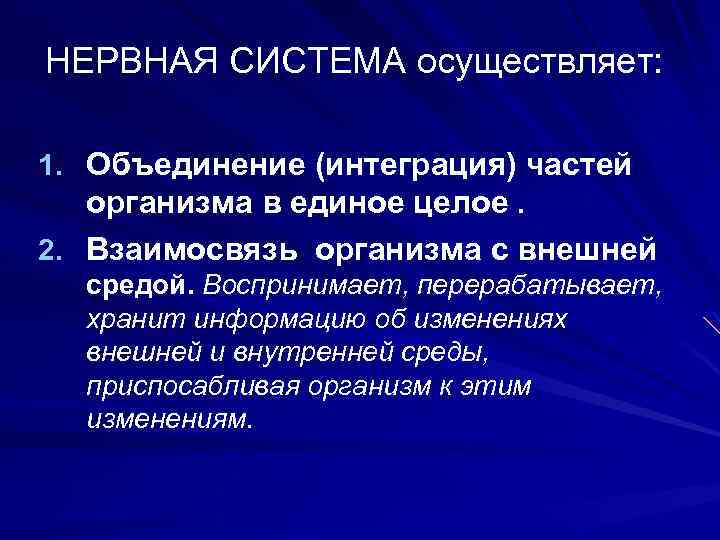 НЕРВНАЯ СИСТЕМА осуществляет:

1. Объединение (интеграция) частей организма в единое целое .

2. Взаимосвязь организма с внешней средой. Воспринимает, перерабатывает, хранит информацию об изменениях внешней и внутренней среды, приспосабливая организм к этим изменениям.